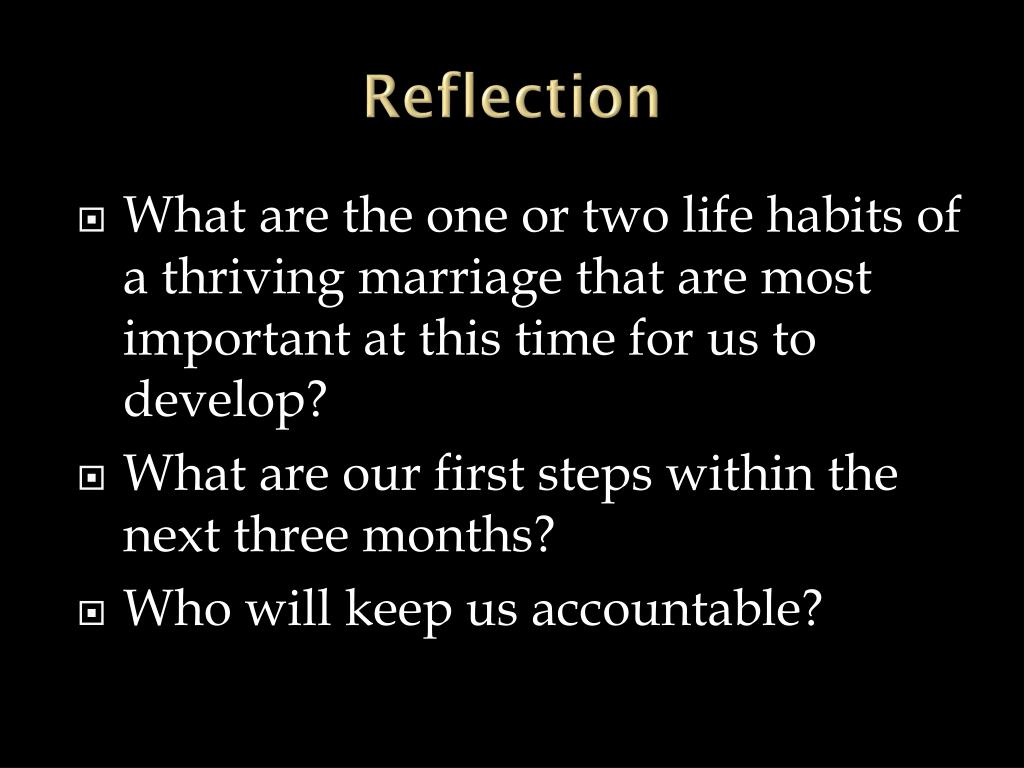 Reflection

- What are the one or two life habits of a thriving marriage that are most important at this time for us to develop?
- What are our first steps within the next three months?
- Who will keep us accountable?